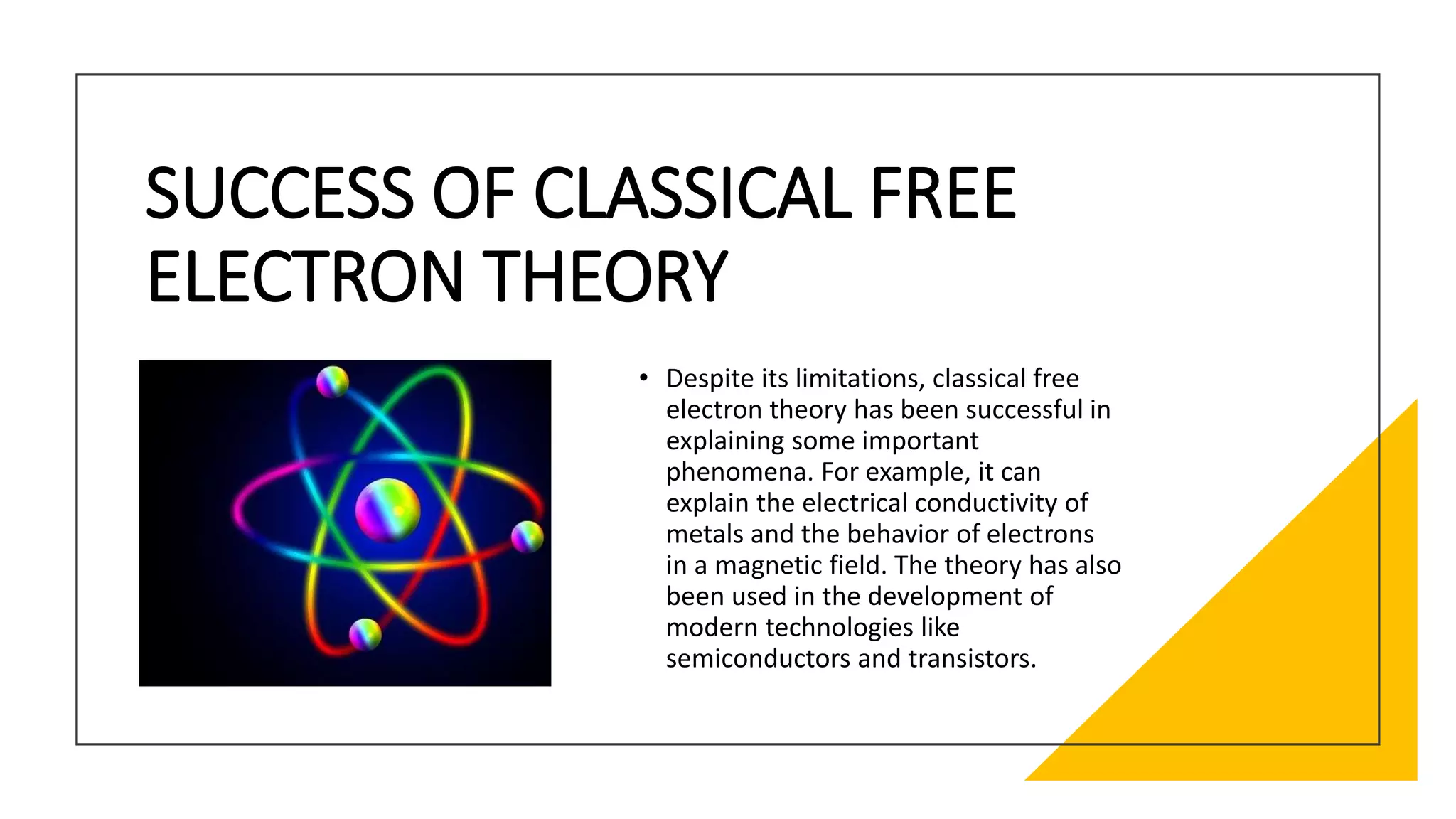 SUCCESS OF CLASSICAL FREE ELECTRON THEORY

• Despite its limitations, classical free electron theory has been successful in explaining some important phenomena. For example, it can explain the electrical conductivity of metals and the behavior of electrons in a magnetic field. The theory has also been used in the development of modern technologies like semiconductors and transistors.